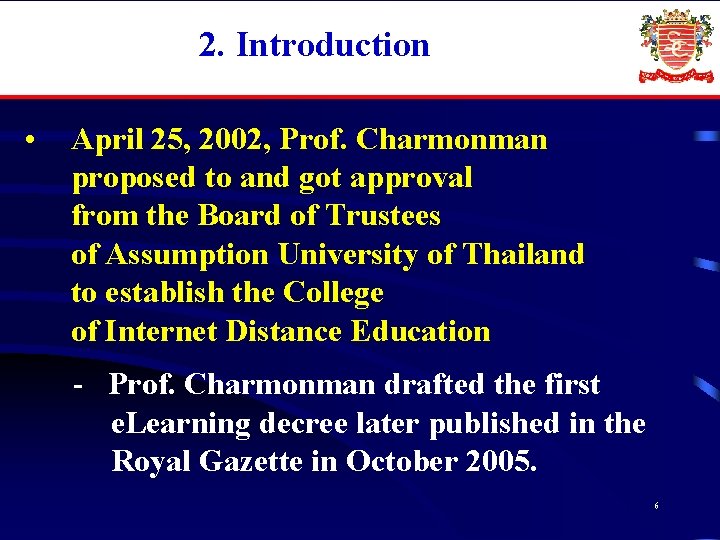 2. Introduction

• April 25, 2002, Prof. Charmonman proposed to and got approval from the Board of Trustees of Assumption University of Thailand to establish the College of Internet Distance Education

- Prof. Charmonman drafted the first eLearning decree later published in the Royal Gazette in October 2005.

6